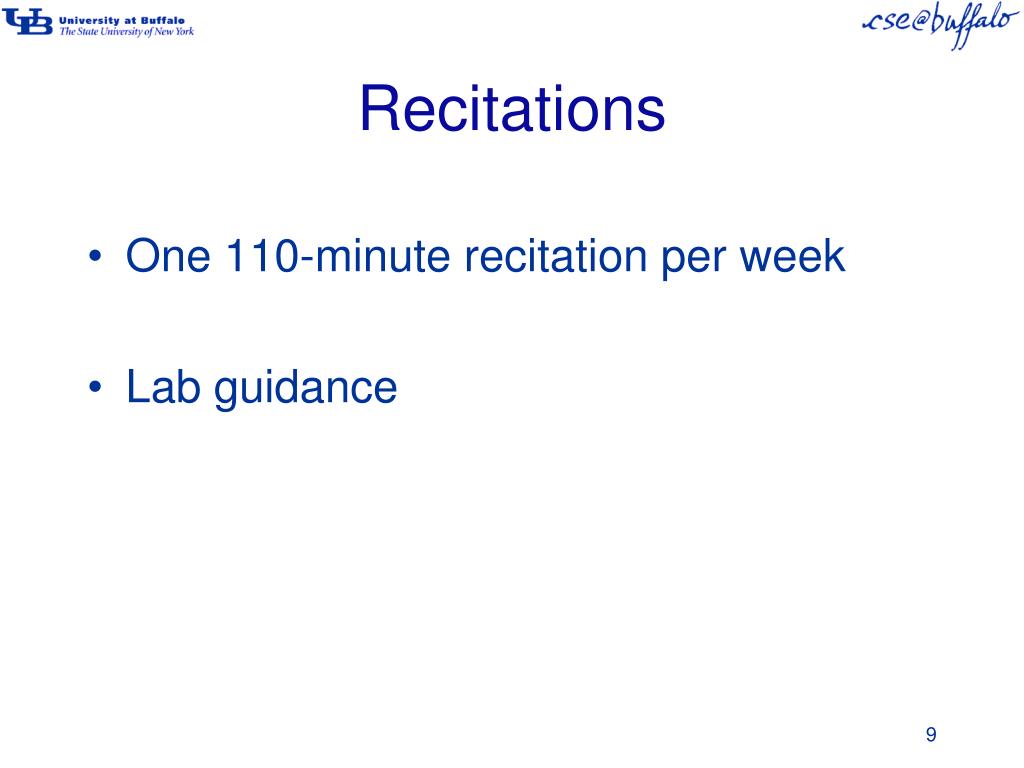 UB University at Buffalo
The State University of New York

cse@buffalo

Recitations

• One 110-minute recitation per week

• Lab guidance

9